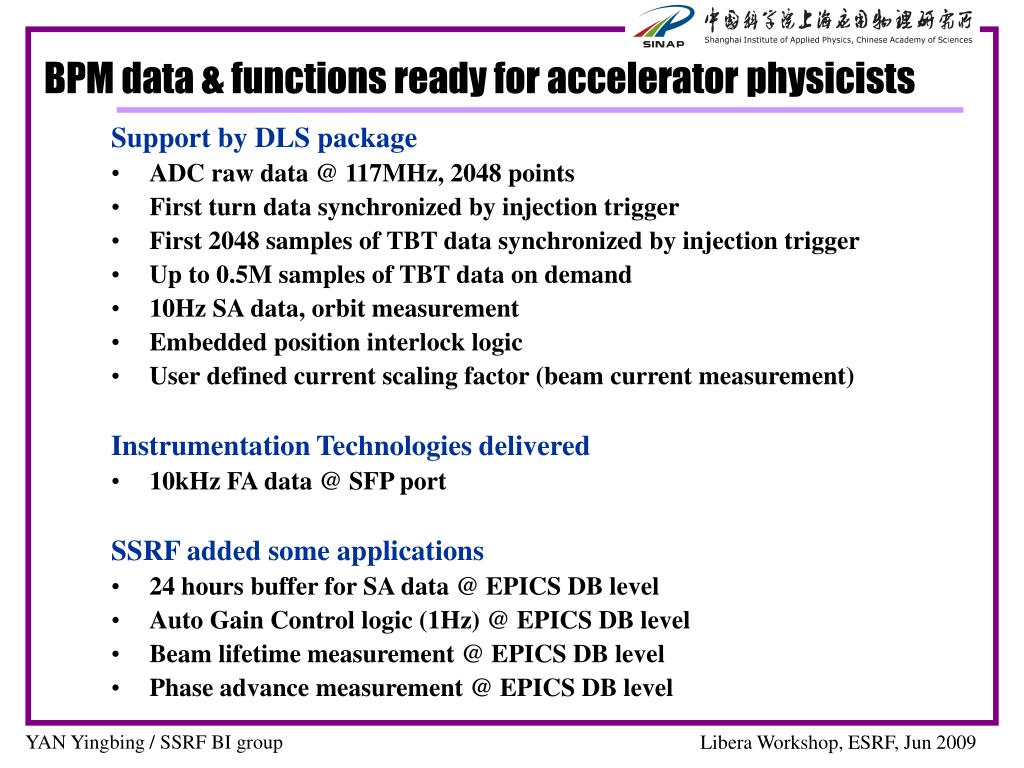 SINAP

中国科学院上海应用物理研究所
Shanghai Institute of Applied Physics, Chinese Academy of Sciences

BPM data & functions ready for accelerator physicists

Support by DLS package
• ADC raw data @ 117MHz, 2048 points
• First turn data synchronized by injection trigger
• First 2048 samples of TBT data synchronized by injection trigger
• Up to 0.5M samples of TBT data on demand
• 10Hz SA data, orbit measurement
• Embedded position interlock logic
• User defined current scaling factor (beam current measurement)

Instrumentation Technologies delivered
• 10kHz FA data @ SFP port

SSRF added some applications
• 24 hours buffer for SA data @ EPICS DB level
• Auto Gain Control logic (1Hz) @ EPICS DB level
• Beam lifetime measurement @ EPICS DB level
• Phase advance measurement @ EPICS DB level

YAN Yingbing / SSRF BI group

Libera Workshop, ESRF, Jun 2009